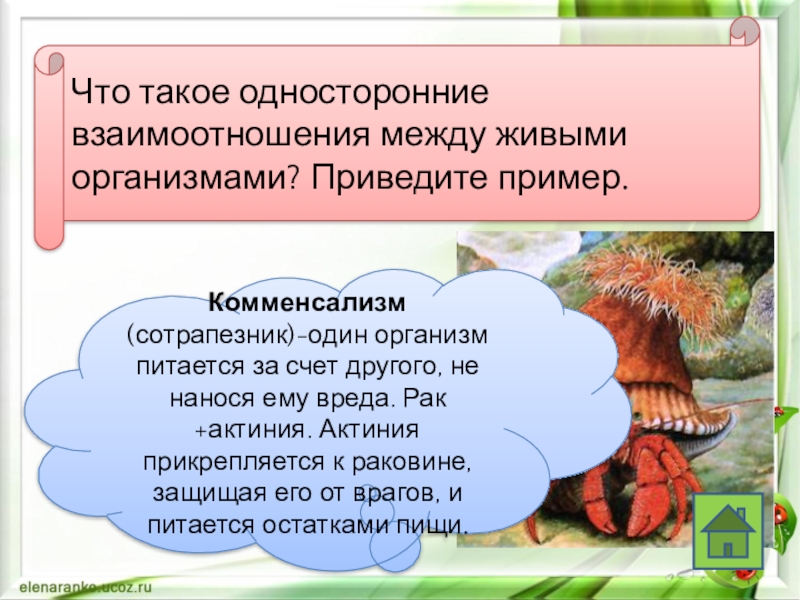 Что такое односторонние взаимоотношения между живыми организмами? Приведите пример.

Комменсализм (сотрапезник)-один организм питается за счет другого, не нанося ему вреда. Рак +актиния. Актиния прикрепляется к раковине, защищая его от врагов, и питается остатками пищи.

elenaranko.ucoz.ru